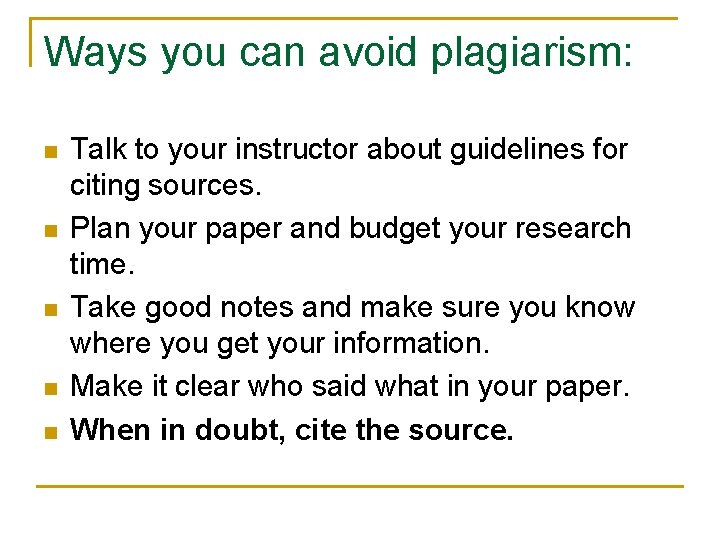 Ways you can avoid plagiarism:

- Talk to your instructor about guidelines for citing sources.
- Plan your paper and budget your research time.
- Take good notes and make sure you know where you get your information.
- Make it clear who said what in your paper.
- **When in doubt, cite the source.**